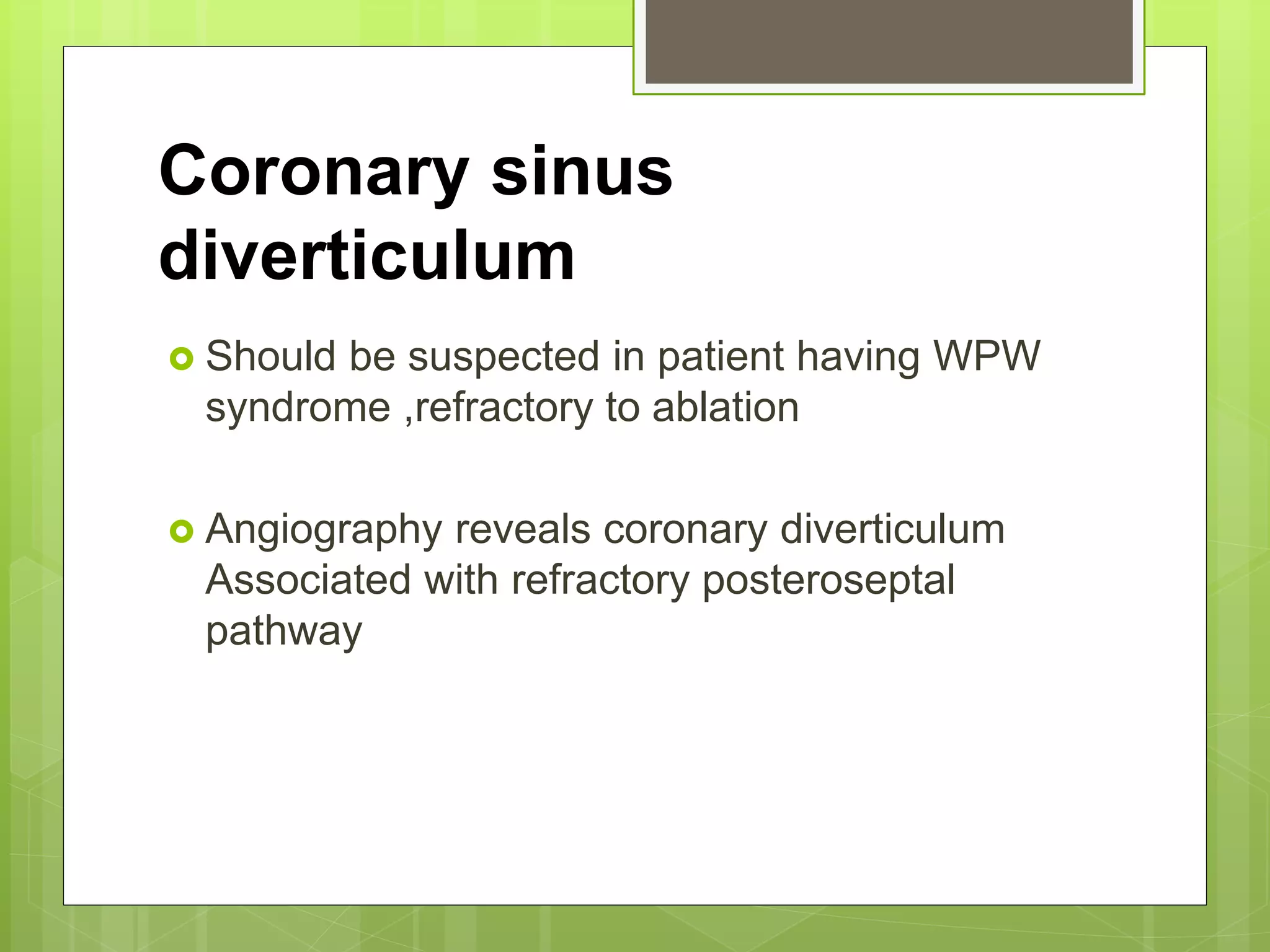 Coronary sinus diverticulum

Should be suspected in patient having WPW syndrome ,refractory to ablation

Angiography reveals coronary diverticulum Associated with refractory posteroseptal pathway